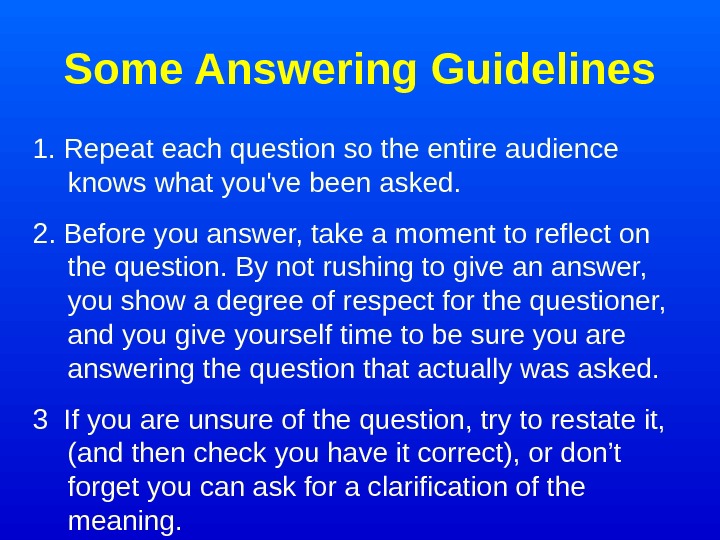 Some Answering Guidelines

1. Repeat each question so the entire audience knows what you've been asked.

2. Before you answer, take a moment to reflect on the question. By not rushing to give an answer, you show a degree of respect for the questioner, and you give yourself time to be sure you are answering the question that actually was asked.

3 If you are unsure of the question, try to restate it, (and then check you have it correct), or don’t forget you can ask for a clarification of the meaning.